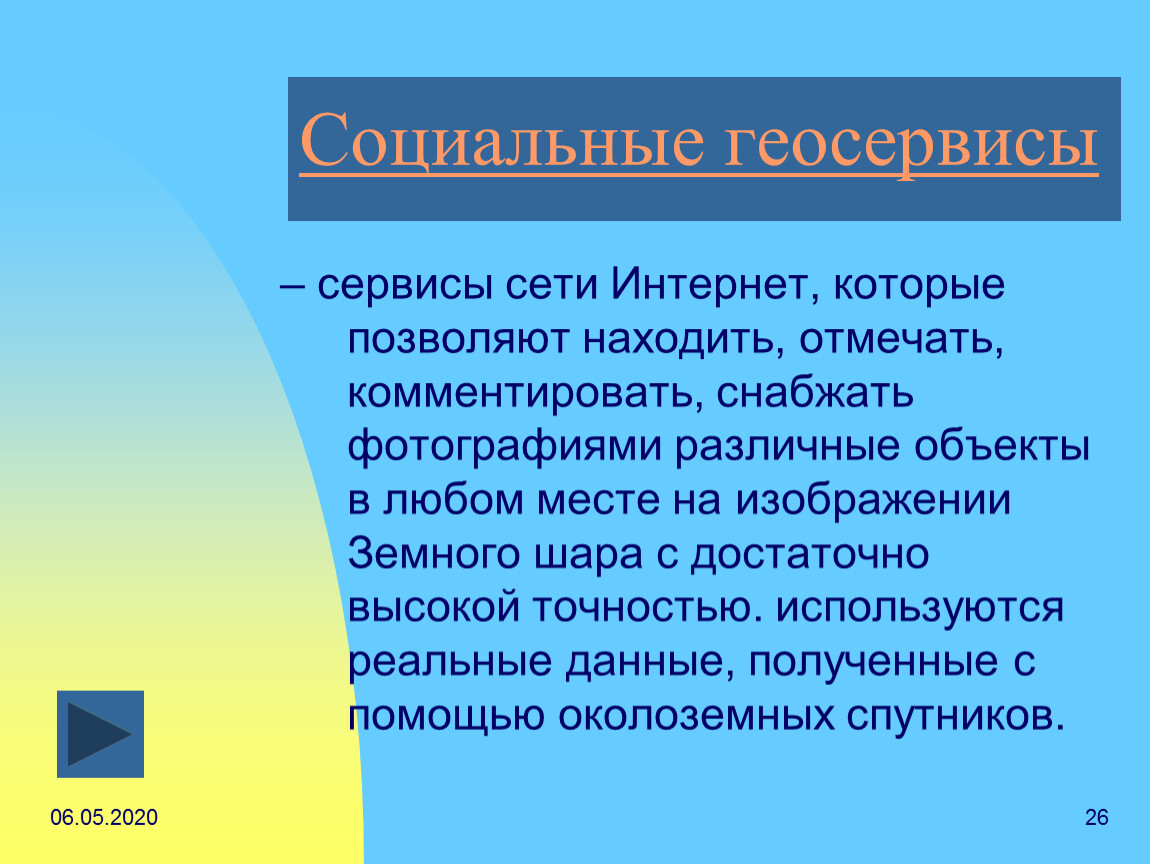 Социальные геосервисы

– сервисы сети Интернет, которые позволяют находить, отмечать, комментировать, снабжать фотографиями различные объекты в любом месте на изображении Земного шара с достаточно высокой точностью. используются реальные данные, полученные с помощью околоземных спутников.

06.05.2020

26